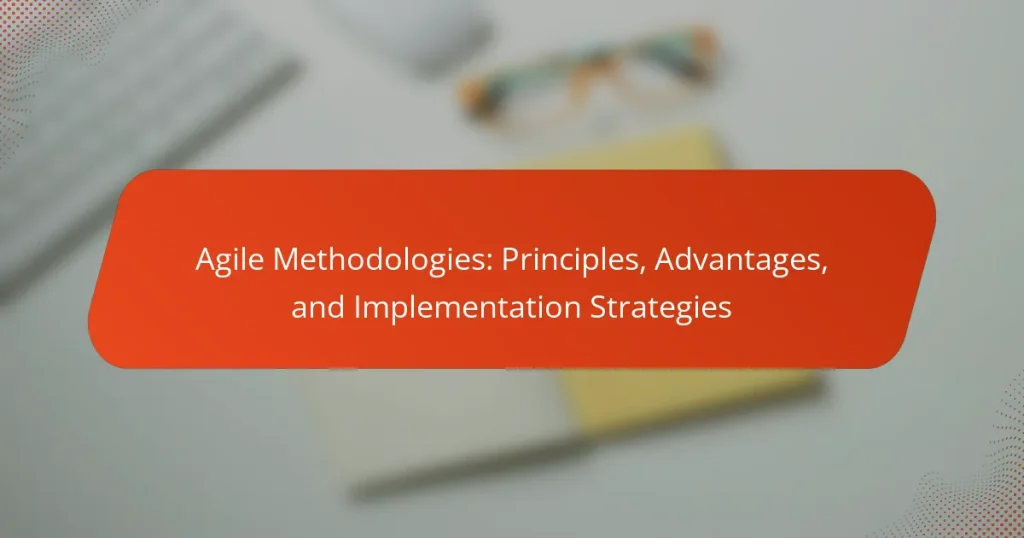 Agile Methodologies: Principles, Advantages, and Implementation Strategies